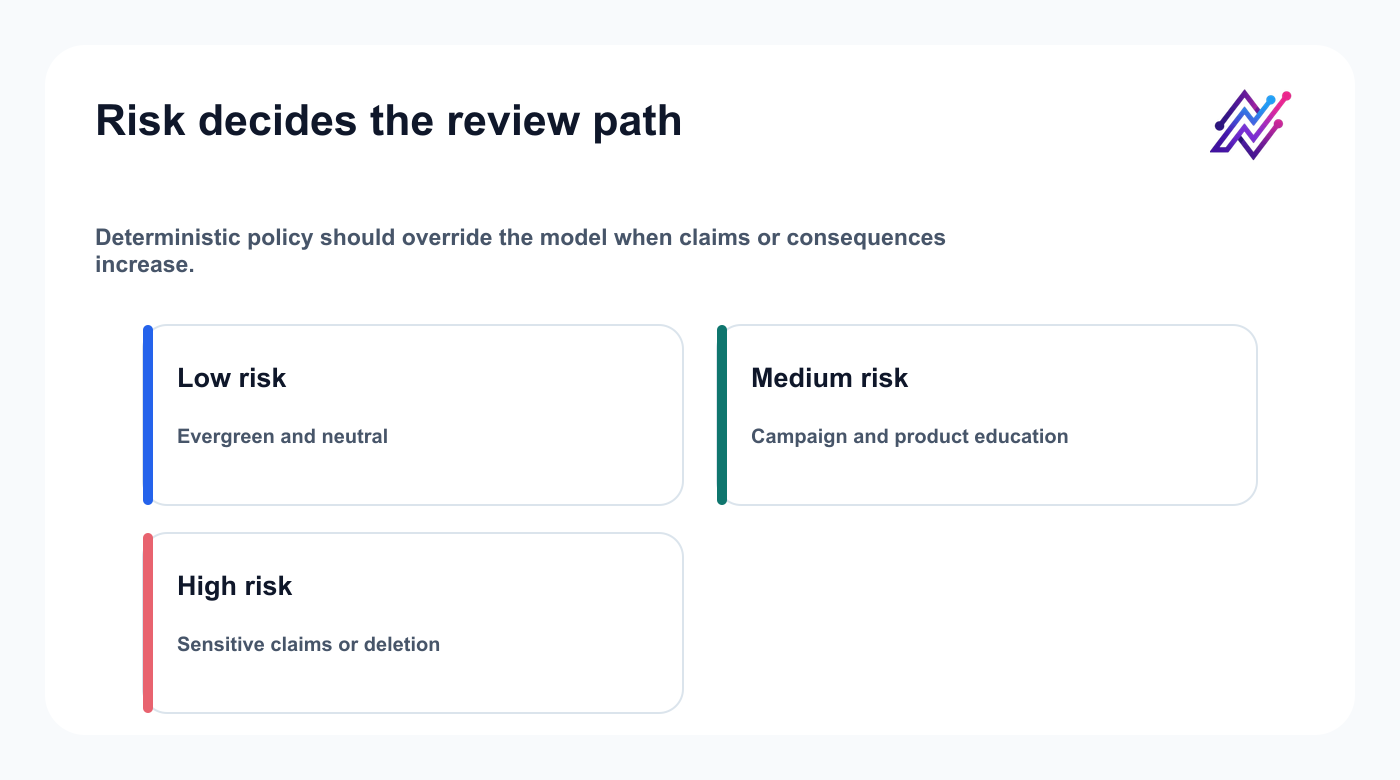 Risk decides the review path

Deterministic policy should override the model when claims or consequences increase.

Low risk

Evergreen and neutral

Medium risk

Campaign and product education

High risk

Sensitive claims or deletion